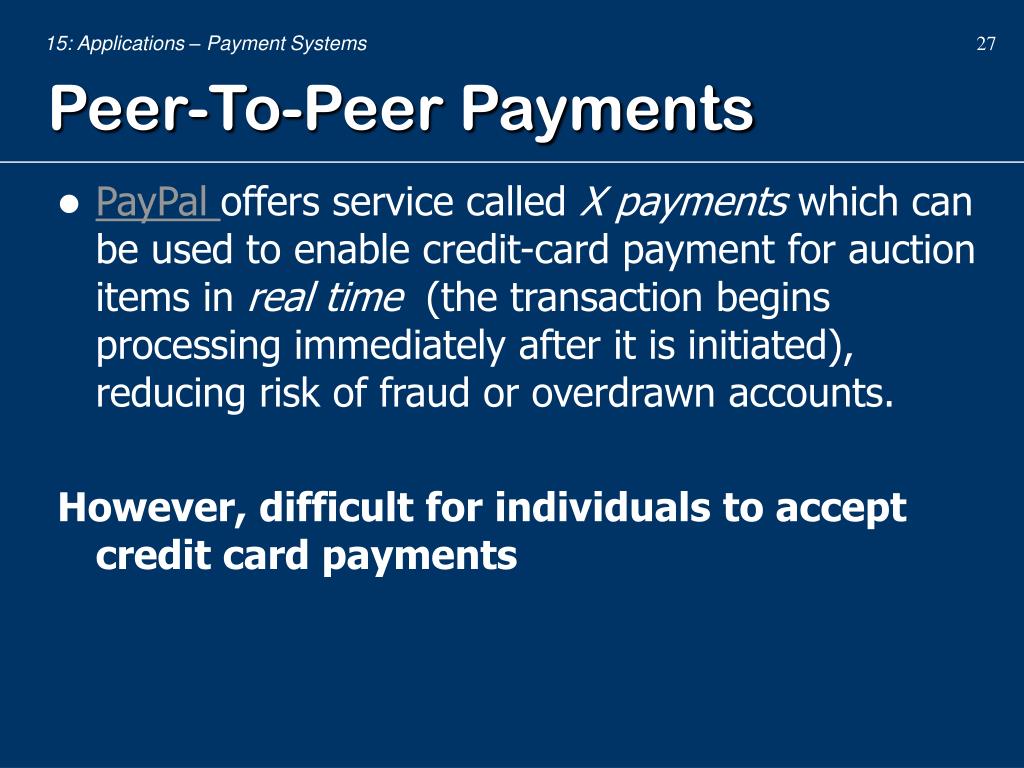 15: Applications – Payment Systems

27

Peer-To-Peer Payments

● PayPal offers service called X payments which can be used to enable credit-card payment for auction items in real time (the transaction begins processing immediately after it is initiated), reducing risk of fraud or overdrawn accounts.

However, difficult for individuals to accept credit card payments